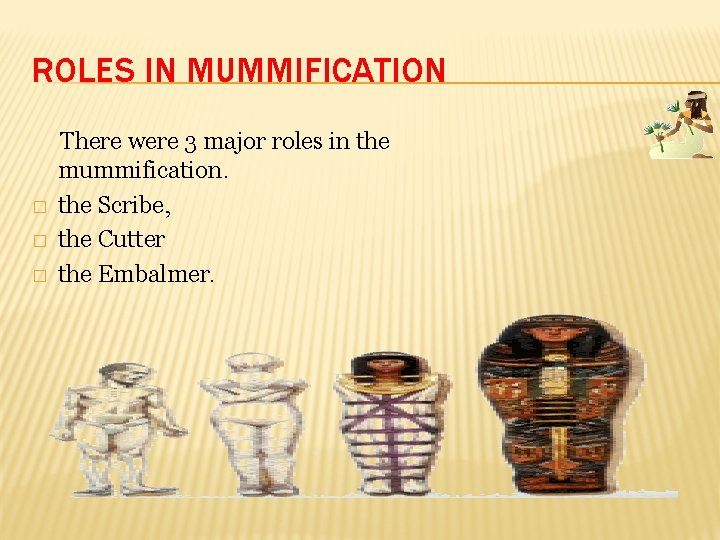 ROLES IN MUMMIFICATION

There were 3 major roles in the mummification.

□ the Scribe,
□ the Cutter
□ the Embalmer.